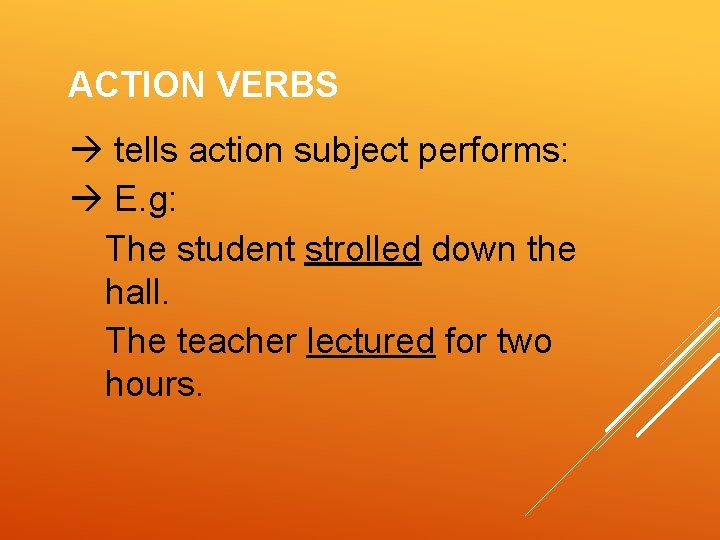 ACTION VERBS

→ tells action subject performs:
→ E.g:
The student strolled down the hall.
The teacher lectured for two hours.